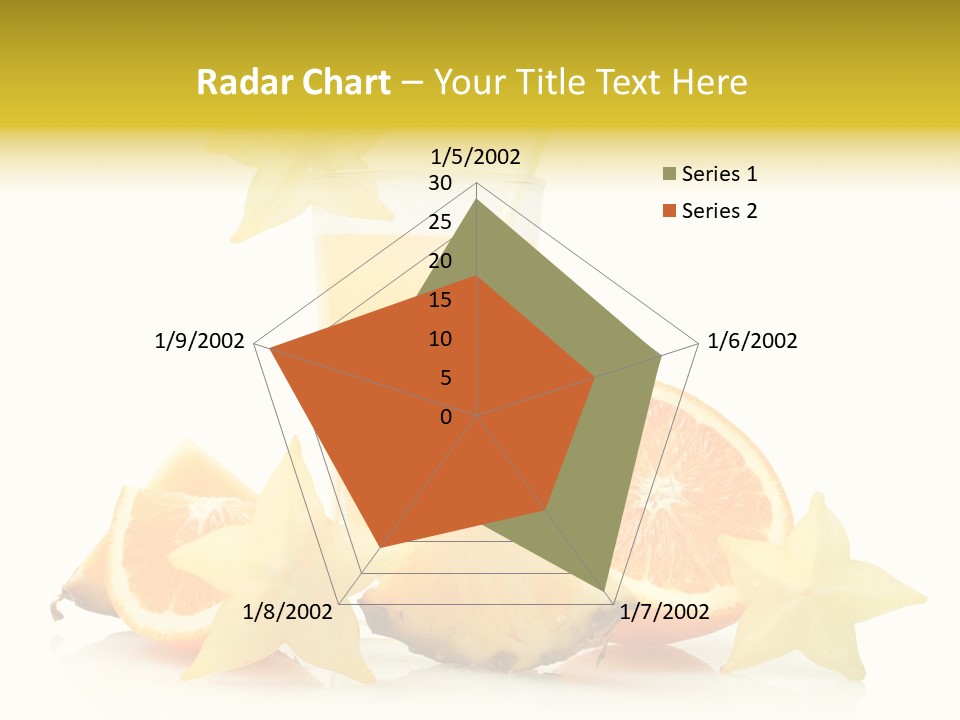 Radar Chart – Your Title Text Here

1/5/2002
30
25
20
15
10
5
0
1/6/2002
1/7/2002
1/8/2002
1/9/2002

Series 1
Series 2